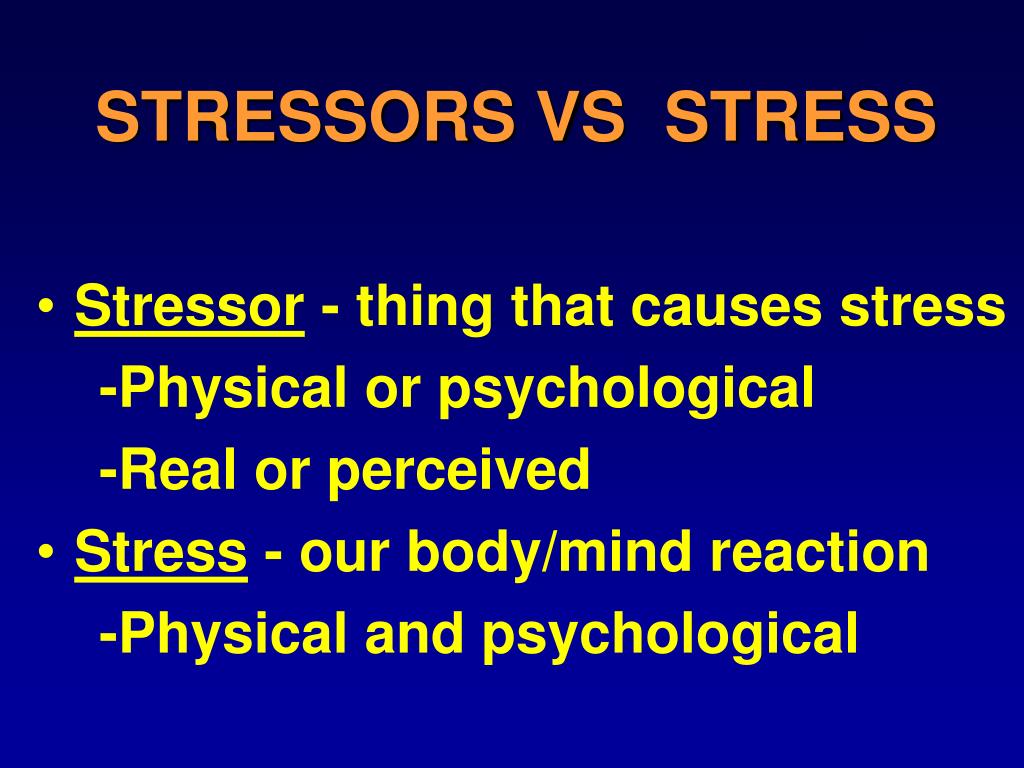 STRESSORS VS STRESS

• Stressor - thing that causes stress
-Physical or psychological
-Real or perceived
• Stress - our body/mind reaction
-Physical and psychological